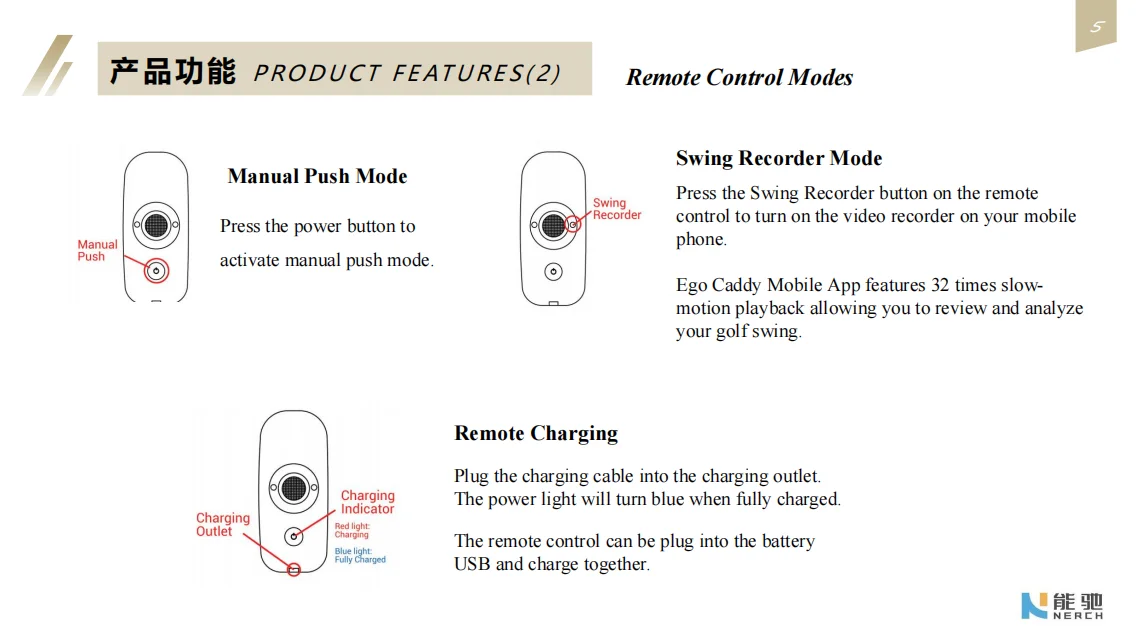 5

产品功能 PRODUCT FEATURES(2)

Remote Control Modes

Manual Push

Manual Push Mode

Press the power button to activate manual push mode.

Swing Recorder

Swing Recorder Mode

Press the Swing Recorder button on the remote control to turn on the video recorder on your mobile phone.

Ego Caddy Mobile App features 32 times slow-motion playback allowing you to review and analyze your golf swing.

Charging Outlet

Charging Indicator

Red light: Charging

Blue light: Fully Charged

Remote Charging

Plug the charging cable into the charging outlet. The power light will turn blue when fully charged.

The remote control can be plug into the battery USB and charge together.

能驰 NERCH